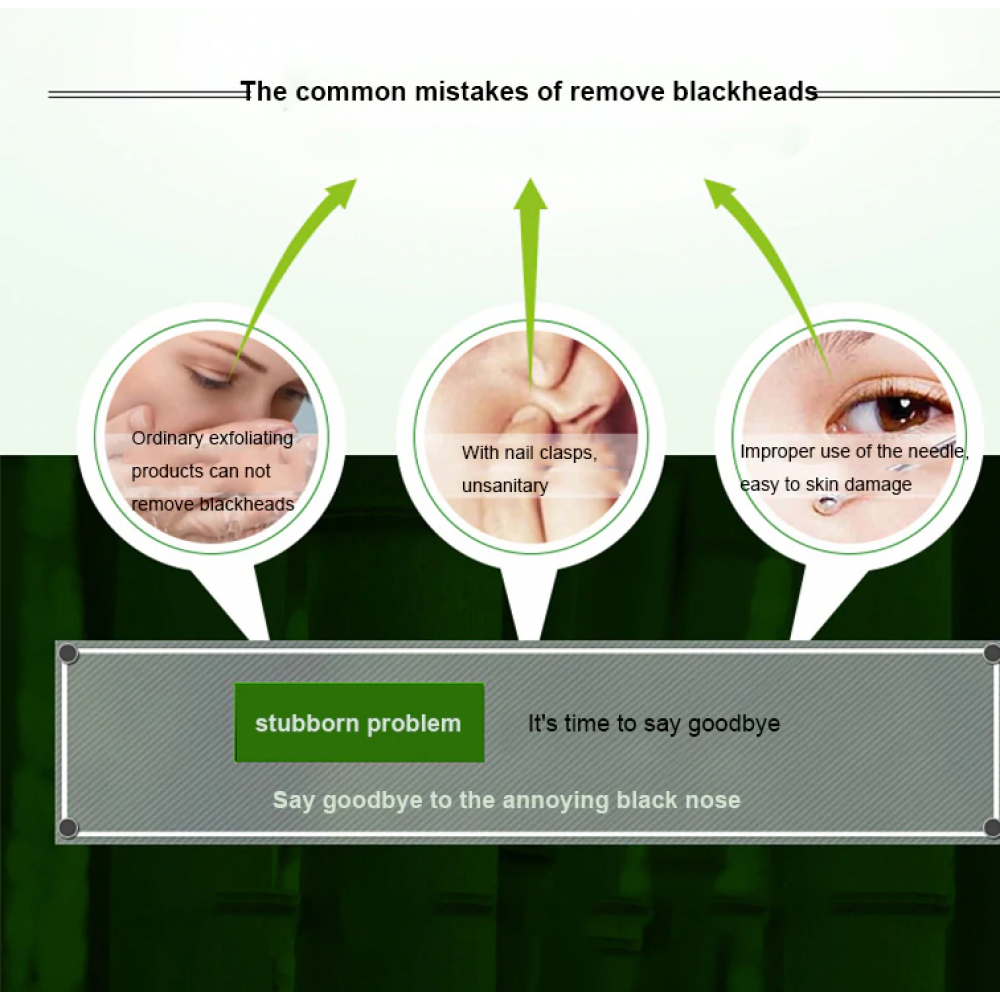 The common mistakes of remove blackheads

Ordinary exfoliating products can not remove blackheads

With nail clasps, unsanitary

Improper use of the needle, easy to skin damage

stubborn problem

It's time to say goodbye

Say goodbye to the annoying black nose